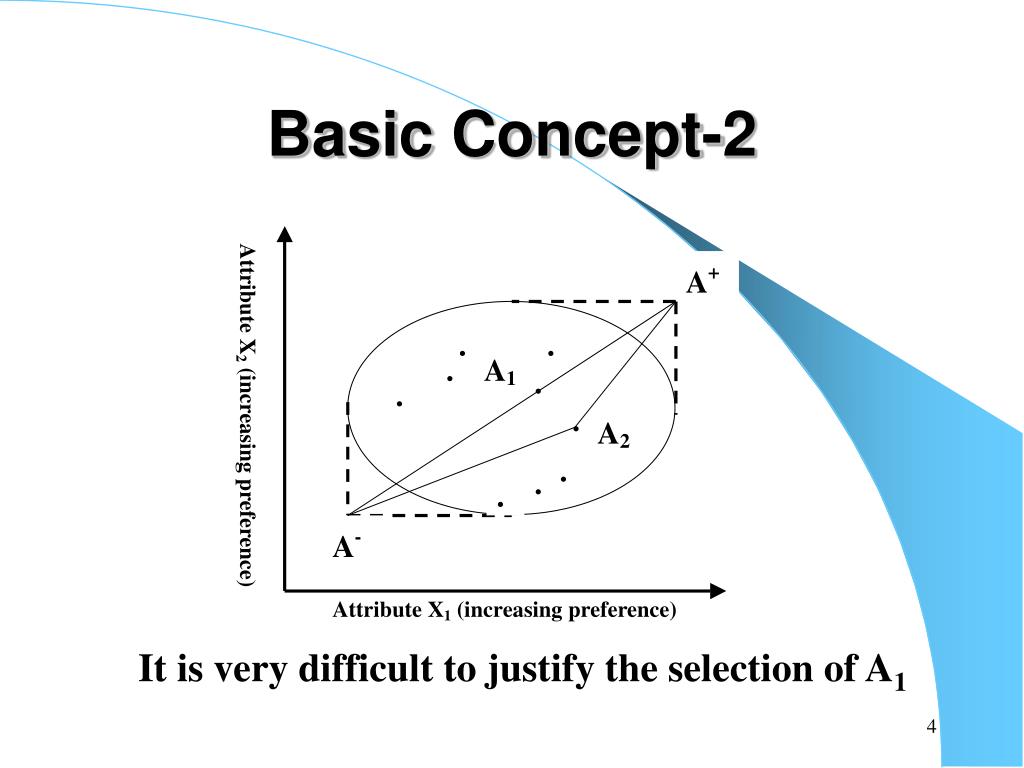 Basic Concept-2

Attribute $X_2$ (increasing preference)

$A^+$

$A_1$

$A_2$

$A^-$

Attribute $X_1$ (increasing preference)

It is very difficult to justify the selection of $A_1$

4